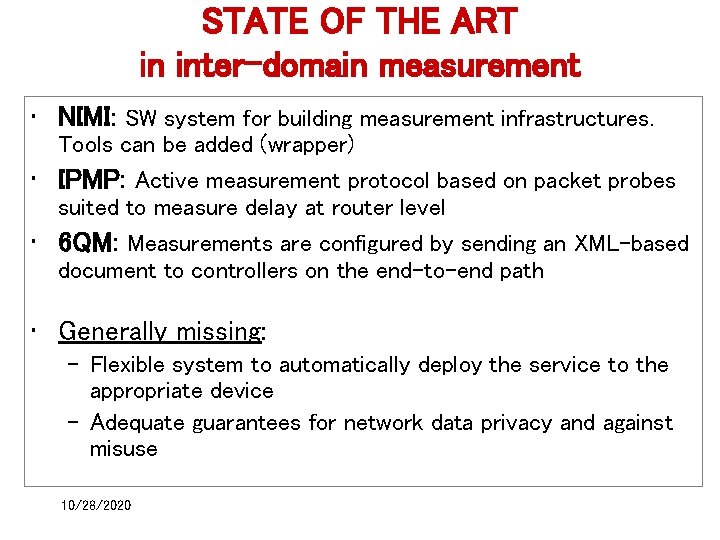 STATE OF THE ART
in inter-domain measurement

• NIMI: SW system for building measurement infrastructures. Tools can be added (wrapper)
• IPMP: Active measurement protocol based on packet probes suited to measure delay at router level
• 6QM: Measurements are configured by sending an XML-based document to controllers on the end-to-end path

• Generally missing:
– Flexible system to automatically deploy the service to the appropriate device
– Adequate guarantees for network data privacy and against misuse

10/28/2020